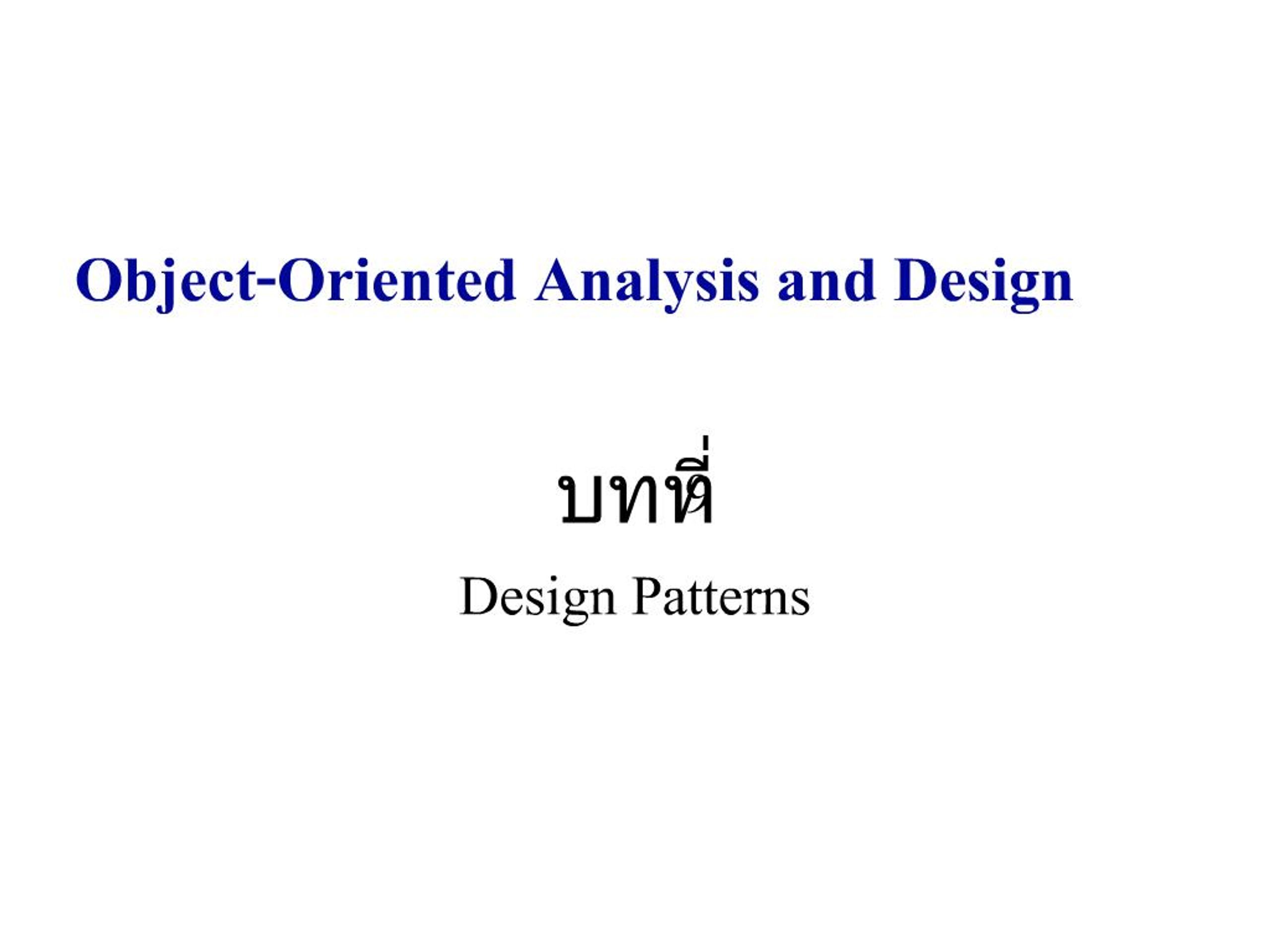 Object-Oriented Analysis and Design

บทที่

Design Patterns